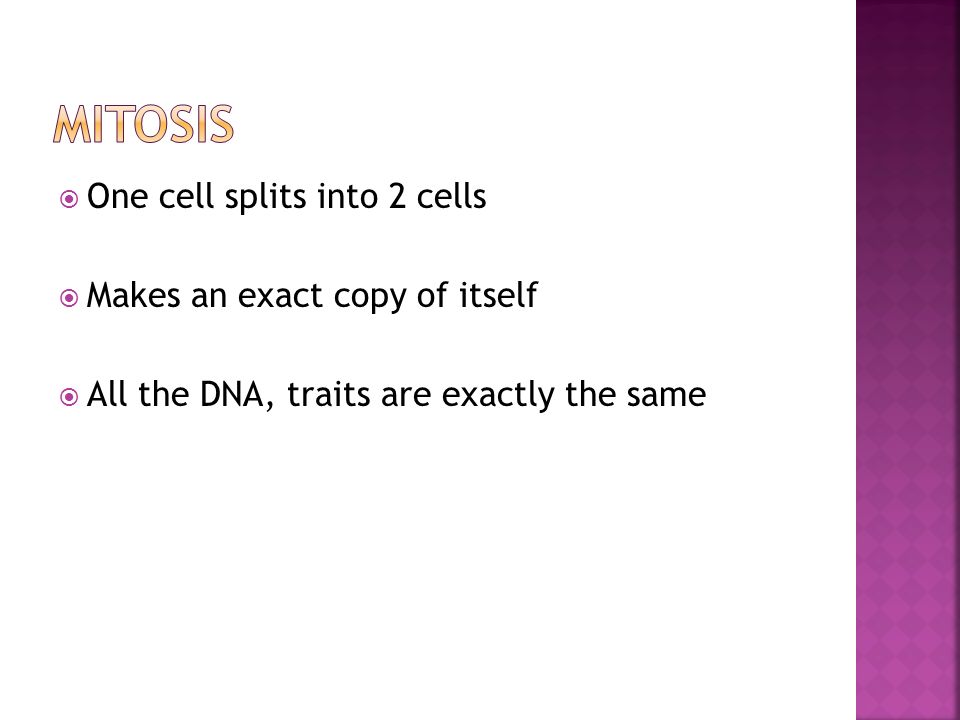 MITOSIS

One cell splits into 2 cells

Makes an exact copy of itself

All the DNA, traits are exactly the same